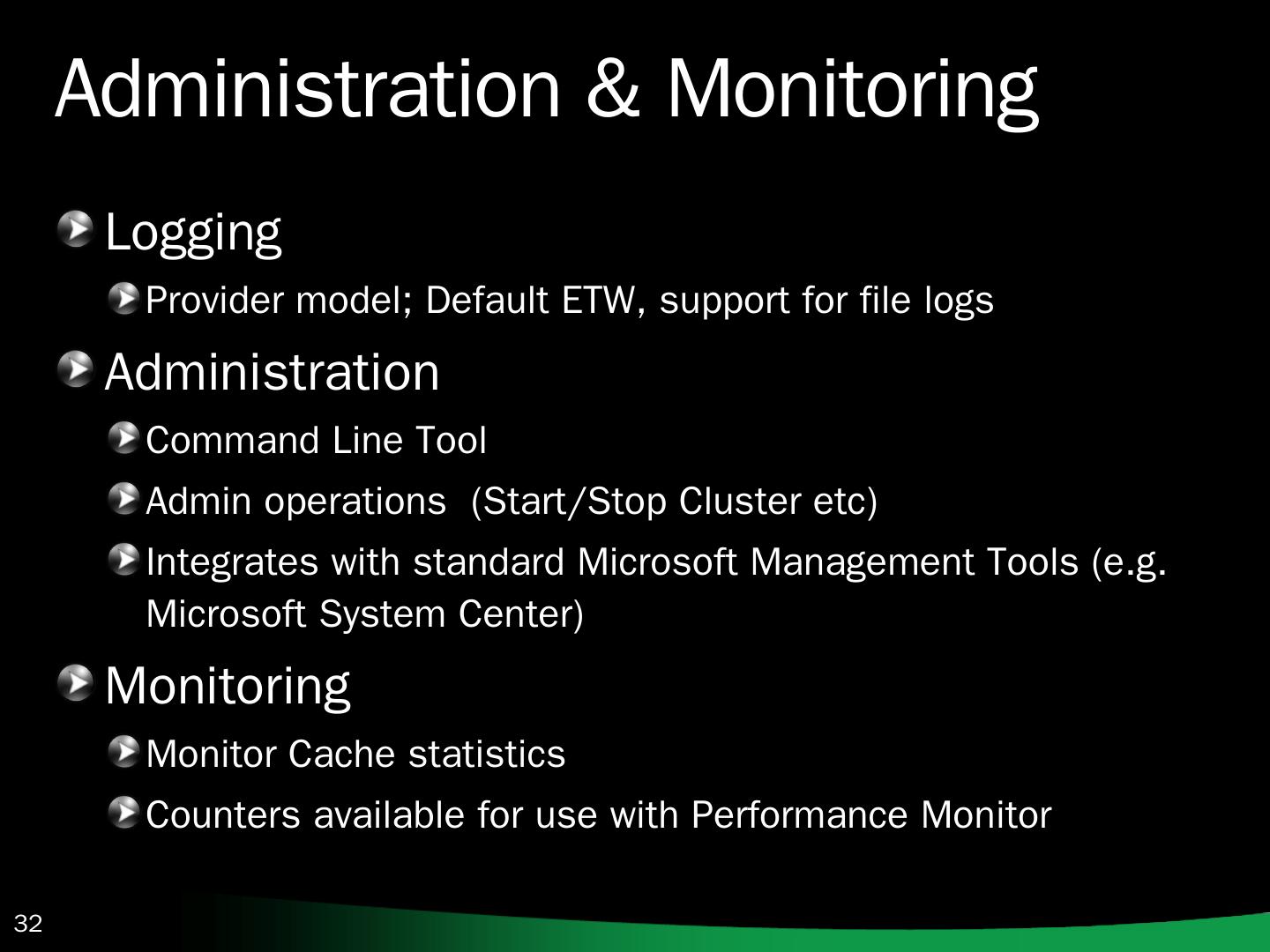 Administration & Monitoring

Logging

Provider model; Default ETW, support for file logs

Administration

Command Line Tool

Admin operations (Start/Stop Cluster etc)

Integrates with standard Microsoft Management Tools (e.g. Microsoft System Center)

Monitoring

Monitor Cache statistics

Counters available for use with Performance Monitor

32